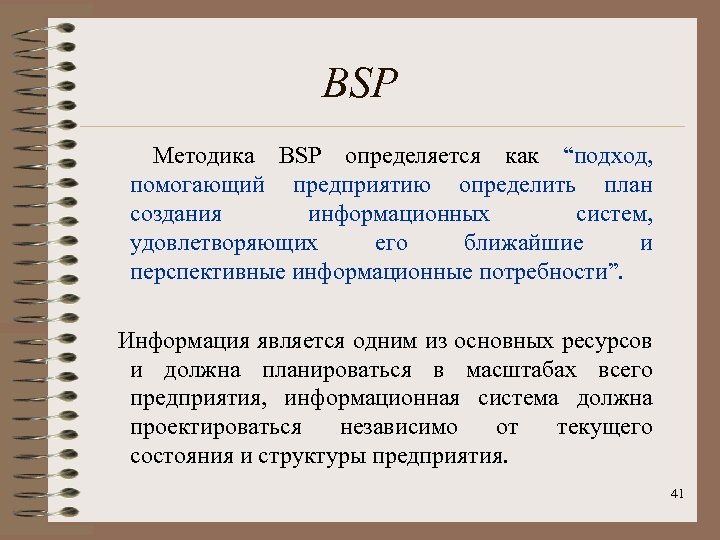 BSP

Методика BSP определяется как “подход, помогающий предприятию определить план создания информационных систем, удовлетворяющих его ближайшие и перспективные информационные потребности”.

Информация является одним из основных ресурсов и должна планироваться в масштабах всего предприятия, информационная система должна проектироваться независимо от текущего состояния и структуры предприятия.

41